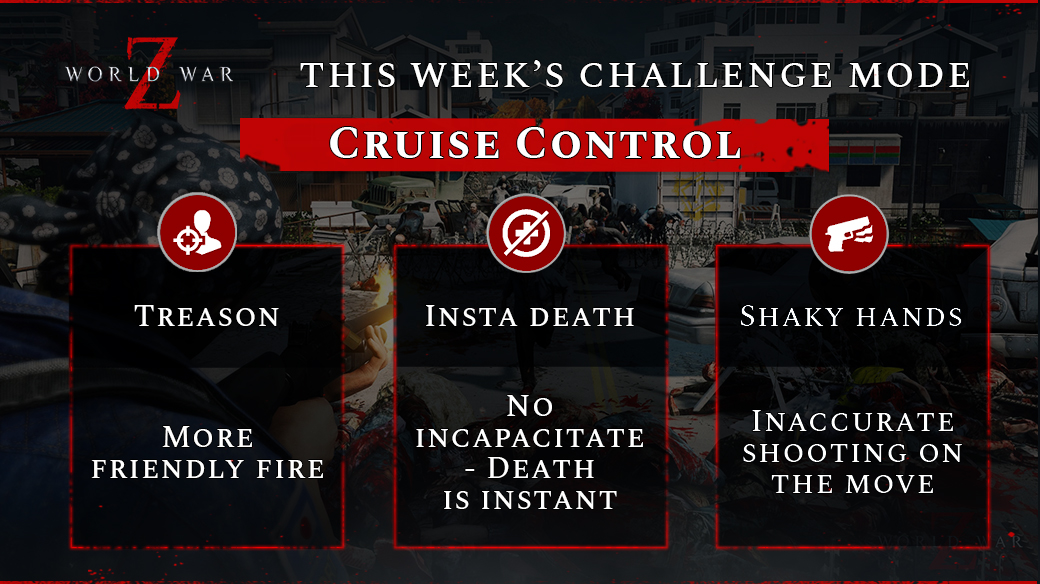 WORLD WAR Z

THIS WEEK'S CHALLENGE MODE

CRUISE CONTROL

TREASON

MORE FRIENDLY FIRE

INSTA DEATH

NO INCAPACITATE - DEATH IS INSTANT

SHAKY HANDS

INACCURATE SHOOTING ON THE MOVE

WORLD WAR